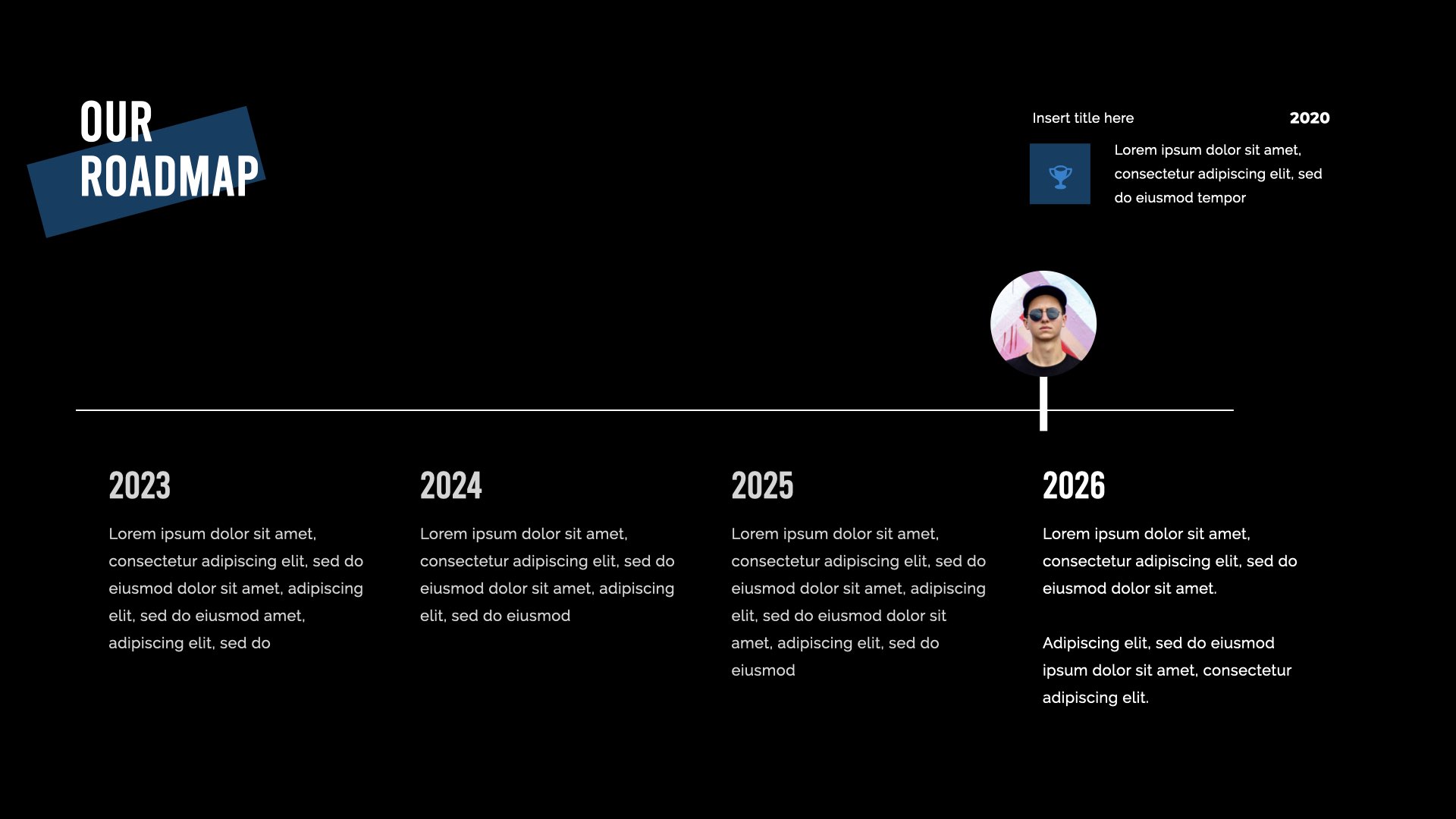 OUR ROADMAP

Insert title here 2020

Lorem ipsum dolor sit amet, consectetur adipiscing elit, sed do eiusmod tempor

2023

Lorem ipsum dolor sit amet, consectetur adipiscing elit, sed do eiusmod dolor sit amet, adipiscing elit, sed do eiusmod amet, adipiscing elit, sed do

2024

Lorem ipsum dolor sit amet, consectetur adipiscing elit, sed do eiusmod dolor sit amet, adipiscing elit, sed do eiusmod

2025

Lorem ipsum dolor sit amet, consectetur adipiscing elit, sed do eiusmod dolor sit amet, adipiscing elit, sed do eiusmod dolor sit amet, adipiscing elit, sed do eiusmod

2026

Lorem ipsum dolor sit amet, consectetur adipiscing elit, sed do eiusmod dolor sit amet.

Adipiscing elit, sed do eiusmod ipsum dolor sit amet, consectetur adipiscing elit.